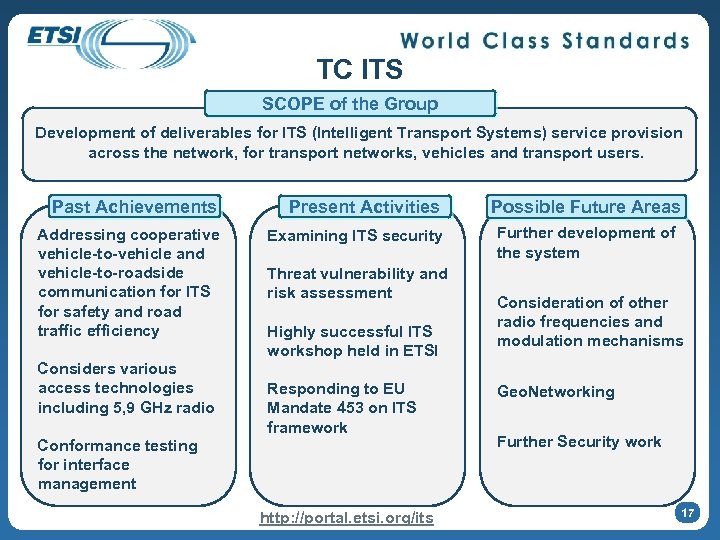 ETSI

World Class Standards

TC ITS

SCOPE of the Group

Development of deliverables for ITS (Intelligent Transport Systems) service provision across the network, for transport networks, vehicles and transport users.

Past Achievements

Addressing cooperative vehicle-to-vehicle and vehicle-to-roadside communication for ITS for safety and road traffic efficiency

Considers various access technologies including 5,9 GHz radio

Conformance testing for interface management

Present Activities

Examining ITS security

Threat vulnerability and risk assessment

Highly successful ITS workshop held in ETSI

Responding to EU Mandate 453 on ITS framework

Possible Future Areas

Further development of the system

Consideration of other radio frequencies and modulation mechanisms

GeoNetworking

Further Security work

http://portal.etsi.org/its

17